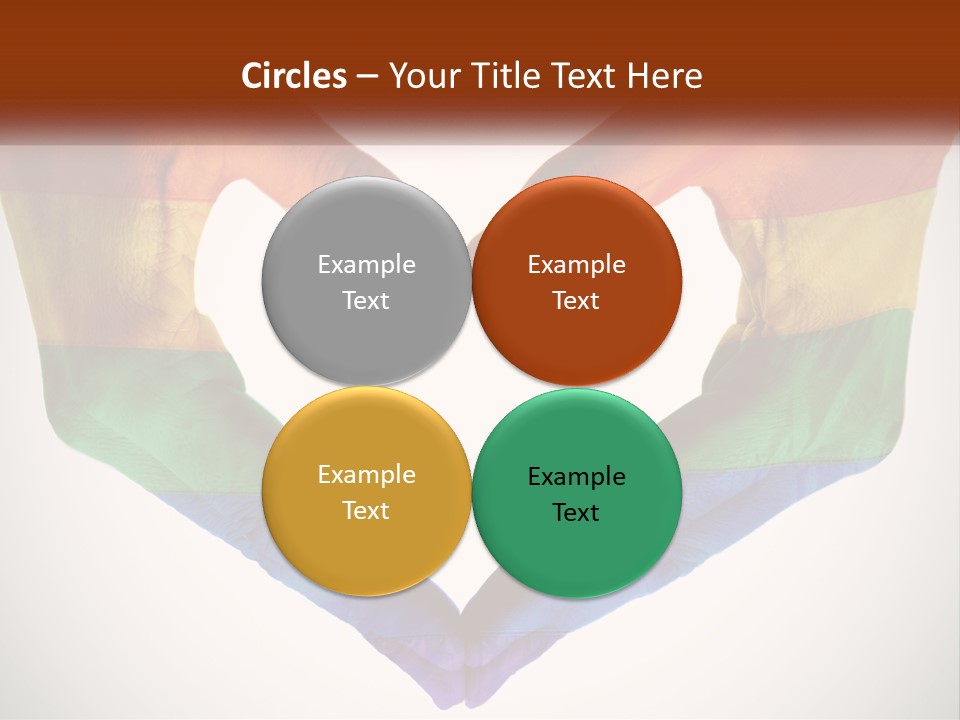 Circles – Your Title Text Here

Example Text

Example Text

Example Text

Example Text